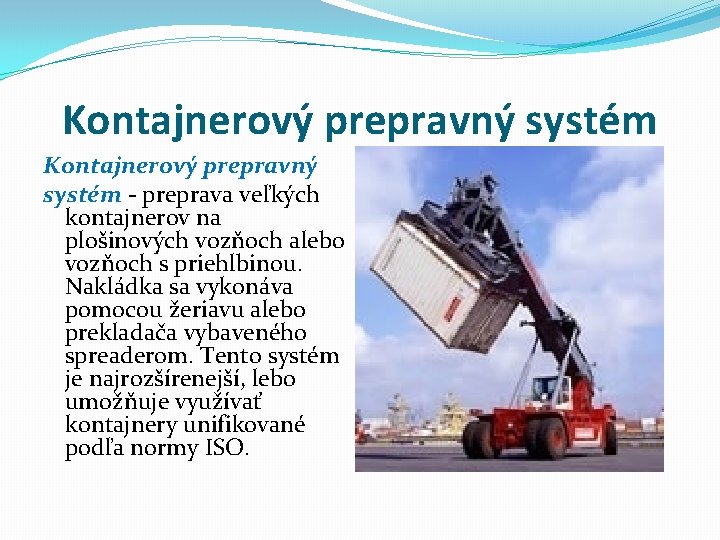 Kontajnerový prepravný systém

Kontajnerový prepravný systém - preprava veľkých kontajnerov na plošinových vozňoch alebo vozňoch s priehlbinou. Nakládka sa vykonáva pomocou žeriavu alebo prekladača vybaveného spreaderom. Tento systém je najrozšírenejší, lebo umožňuje využívať kontajnery unifikované podľa normy ISO.